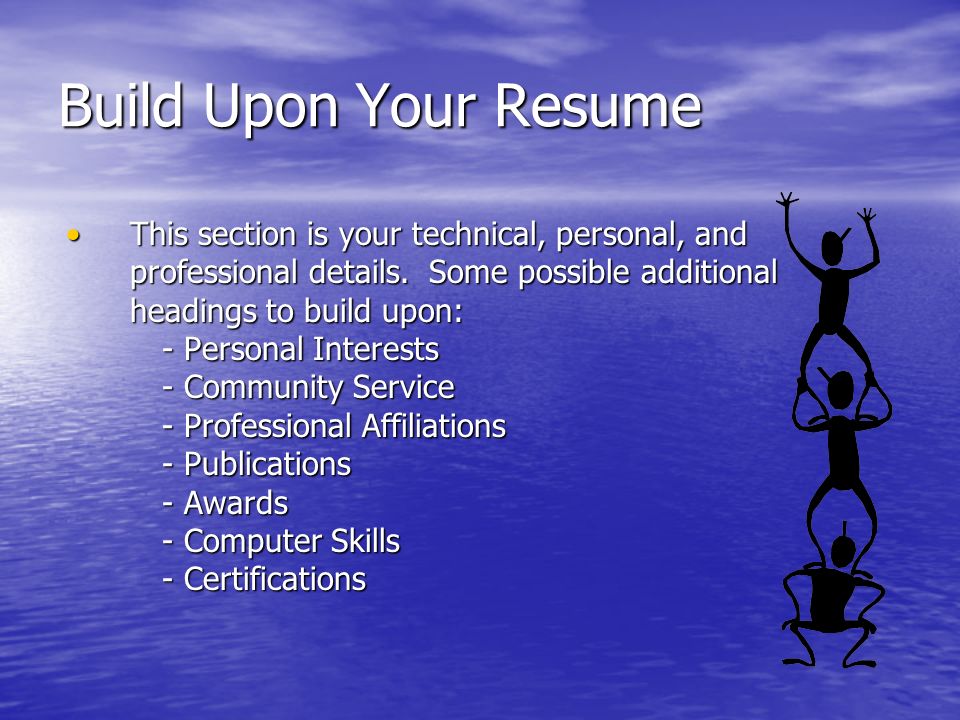 Build Upon Your Resume

• This section is your technical, personal, and professional details. Some possible additional headings to build upon:
- Personal Interests
- Community Service
- Professional Affiliations
- Publications
- Awards
- Computer Skills
- Certifications